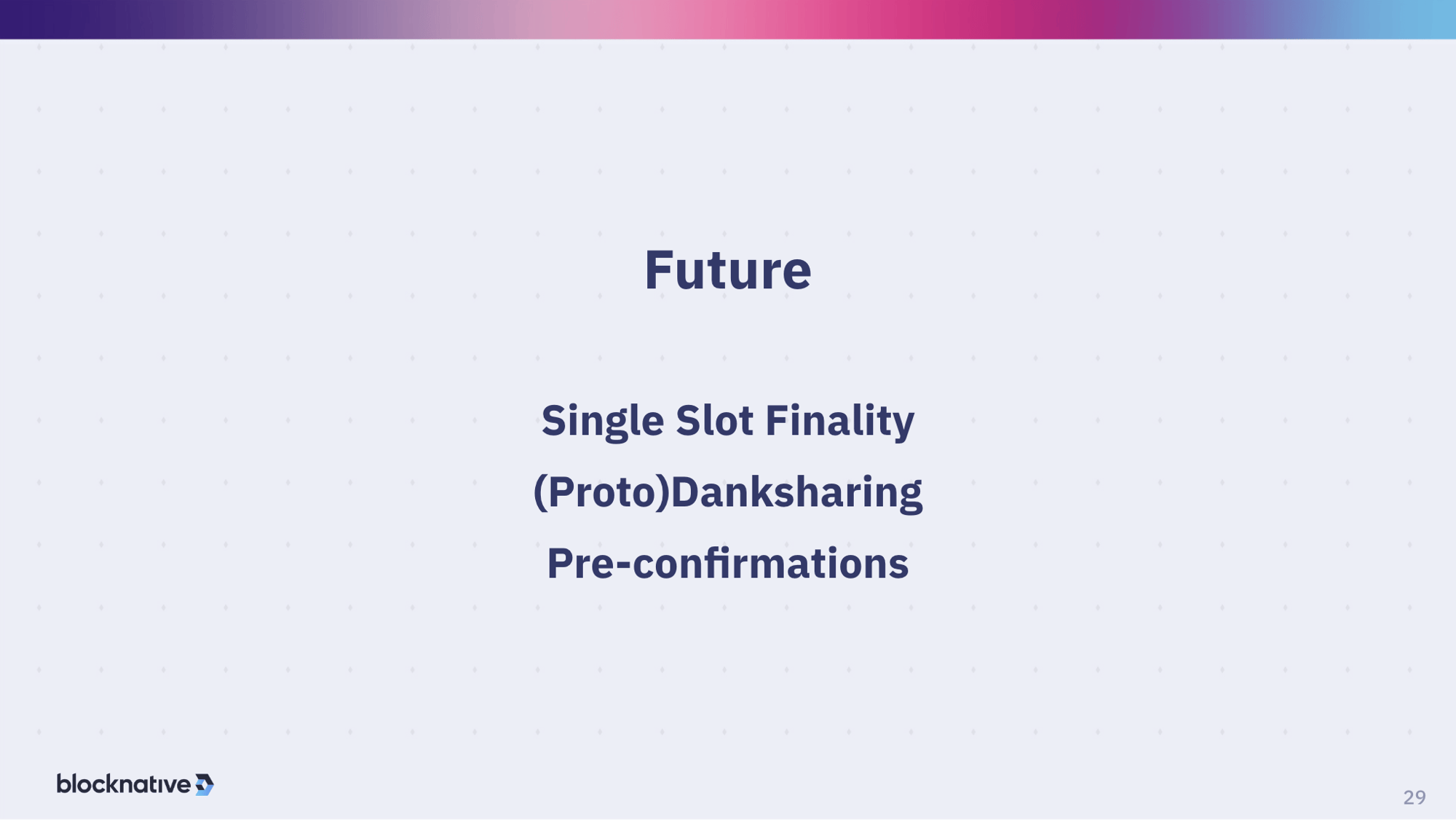 Future

Single Slot Finality

(Proto)Danksharing

Pre-confirmations

blocknative

29